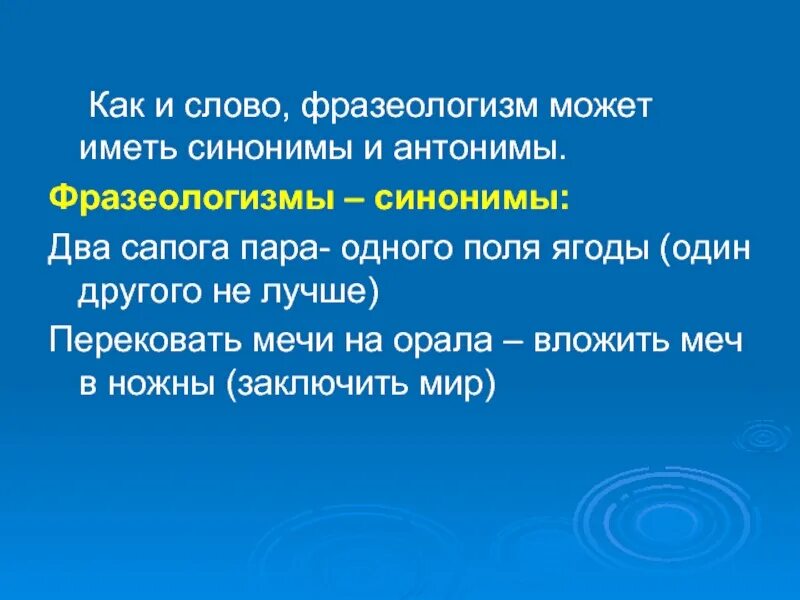 Как и слово, фразеологизм может иметь синонимы и антонимы.

Фразеологизмы – синонимы:

Два сапога пара- одного поля ягоды (один другого не лучше)

Перековать мечи на орала – вложить меч в ножны (заключить мир)